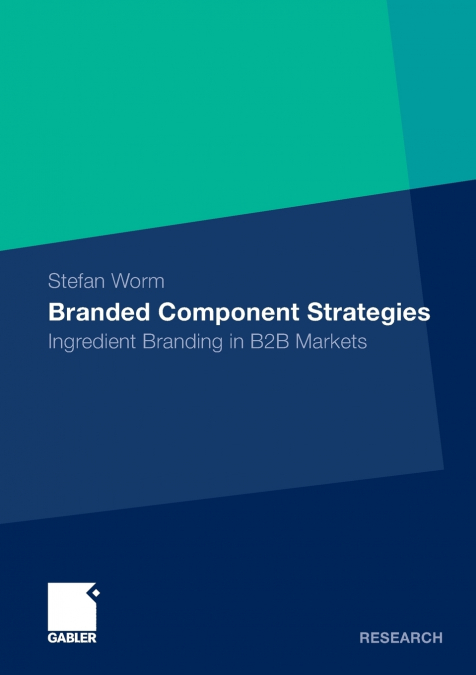 Stefan Worm

Branded Component Strategies

Ingredient Branding in B2B Markets

GABLER

RESEARCH